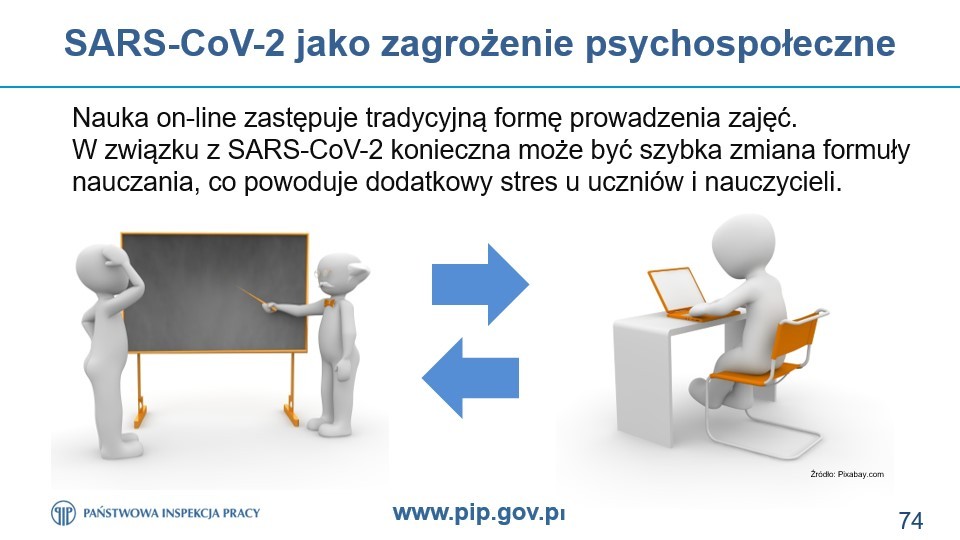 SARS-CoV-2 jako zagrożenie psychospołeczne

Nauka on-line zastępuje tradycyjną formę prowadzenia zajęć. W związku z SARS-CoV-2 konieczna może być szybka zmiana formuły nauczania, co powoduje dodatkowy stres u uczniów i nauczycieli.

Źródło: Pixabay.com

PAŃSTWOWA INSPEKCJA PRACY

www.pip.gov.pl

74